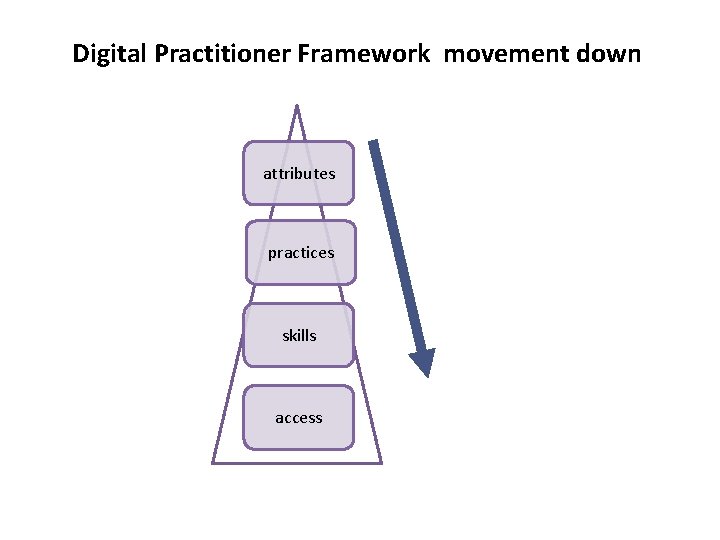 Digital Practitioner Framework movement down

attributes

practices

skills

access